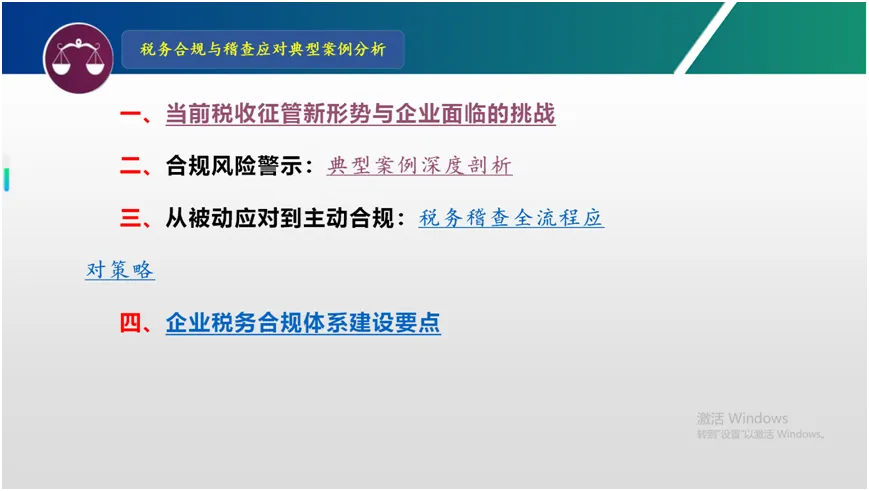 税务合规与稽查应对典型案例分析

一、当前税收征管新形势与企业面临的挑战

二、合规风险警示：典型案例深度剖析

三、从被动应对到主动合规：税务稽查全流程应对策略

四、企业税务合规体系建设要点

激活 Windows
转到"设置"以激活 Windows。